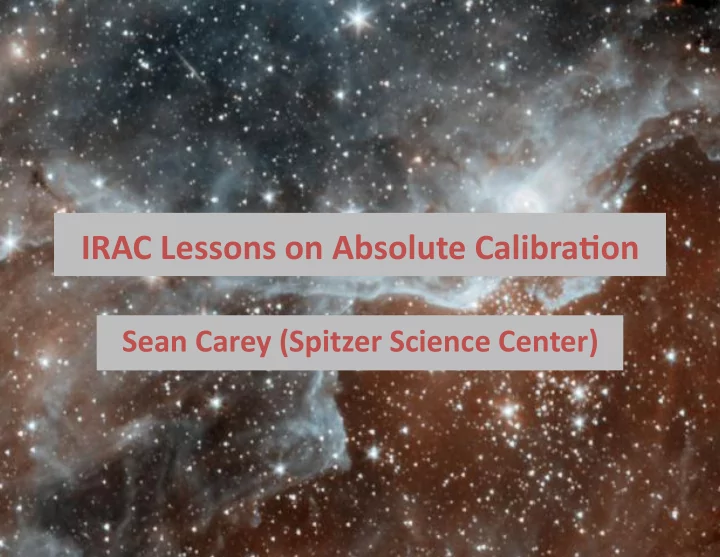 IRAC Lessons on Absolute Calibration

Sean Carey (Spitzer Science Center)